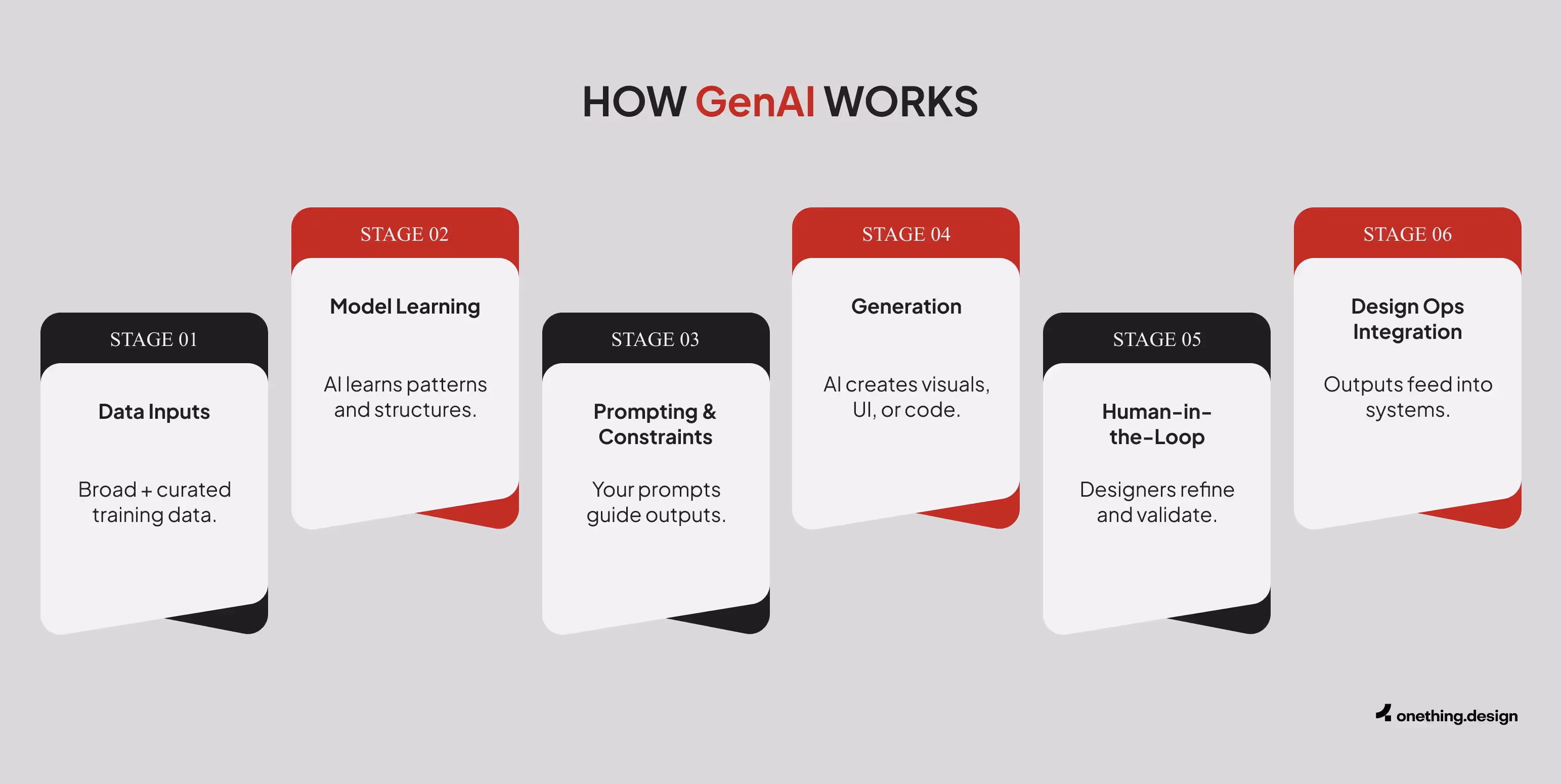 HOW GenAI WORKS

STAGE 01

Data Inputs

Broad + curated training data.

STAGE 02

Model Learning

AI learns patterns and structures.

STAGE 03

Prompting & Constraints

Your prompts guide outputs.

STAGE 04

Generation

AI creates visuals, UI, or code.

STAGE 05

Human-in-the-Loop

Designers refine and validate.

STAGE 06

Design Ops Integration

Outputs feed into systems.

onething.design